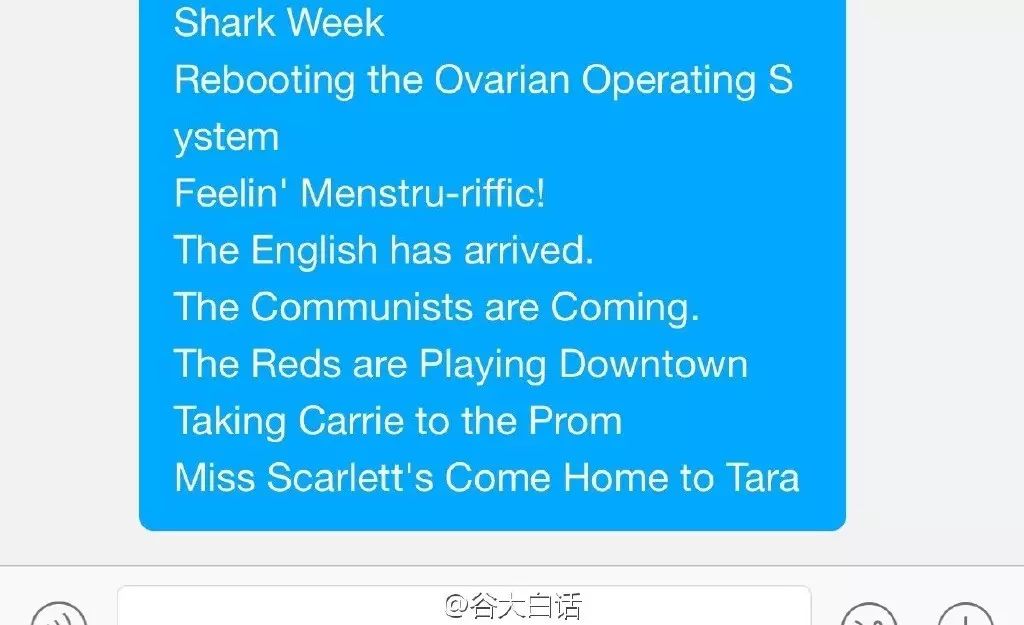 Shark Week
Rebooting the Ovarian Operating System
Feelin' Menstru-riffic!
The English has arrived.
The Communists are Coming.
The Reds are Playing Downtown
Taking Carrie to the Prom
Miss Scarlett's Come Home to Tara

@谷大白话